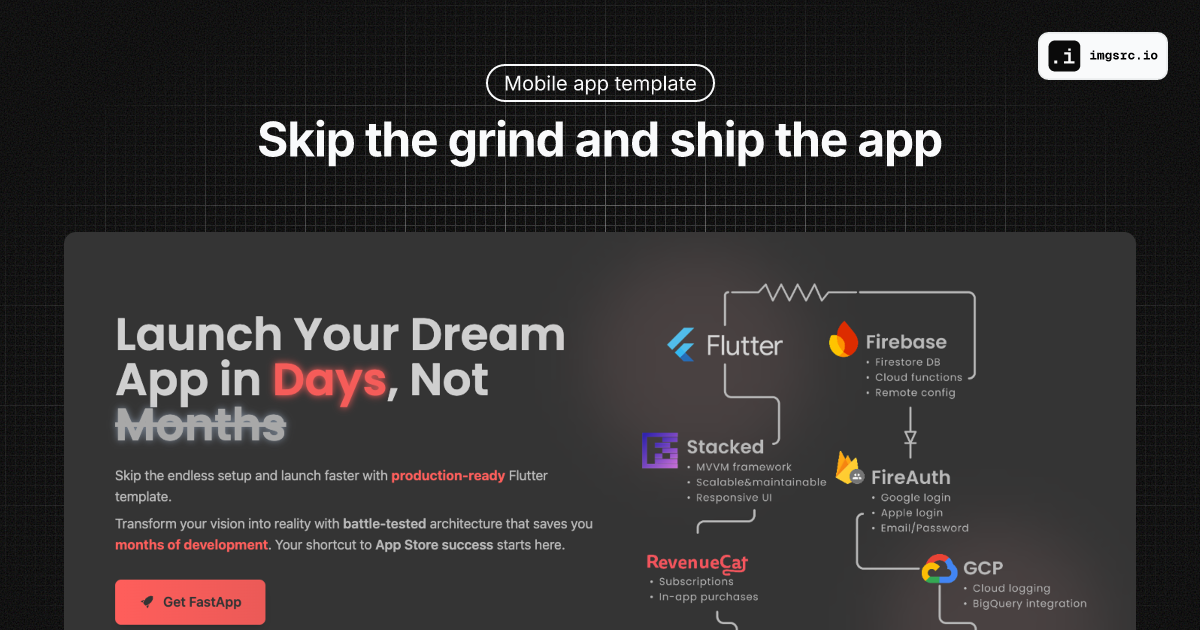 .i imgsrc.io

Mobile app template

Skip the grind and ship the app

Launch Your Dream App in Days, Not Months

Skip the endless setup and launch faster with production-ready Flutter template.

Transform your vision into reality with battle-tested architecture that saves you months of development. Your shortcut to App Store success starts here.

Get FastApp

Flutter

Firebase
• Firestore DB
• Cloud functions
• Remote config

Stacked
• MVVM framework
• Scalable&maintainable
• Responsive UI

FireAuth
• Google login
• Apple login
• Email/Password

RevenueCat
• Subscriptions
• In-app purchases

GCP
• Cloud logging
• BigQuery integration